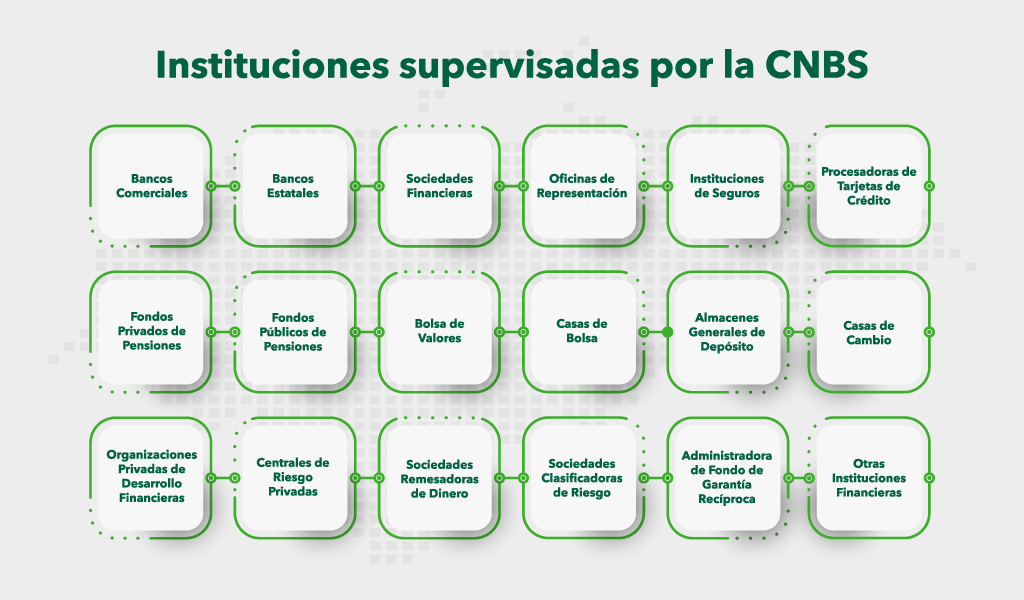 Instituciones supervisadas por la CNBS

Bancos Comerciales

Bancos Estatales

Sociedades Financieras

Oficinas de Representación

Instituciones de Seguros

Procesadoras de Tarjetas de Crédito

Fondos Privados de Pensiones

Fondos Públicos de Pensiones

Bolsa de Valores

Casas de Bolsa

Almacenes Generales de Depósito

Casas de Cambio

Organizaciones Privadas de Desarrollo Financieras

Centrales de Riesgo Privadas

Sociedades Remesadoras de Dinero

Sociedades Clasificadoras de Riesgo

Administradora de Fondo de Garantía Recíproca

Otras Instituciones Financieras